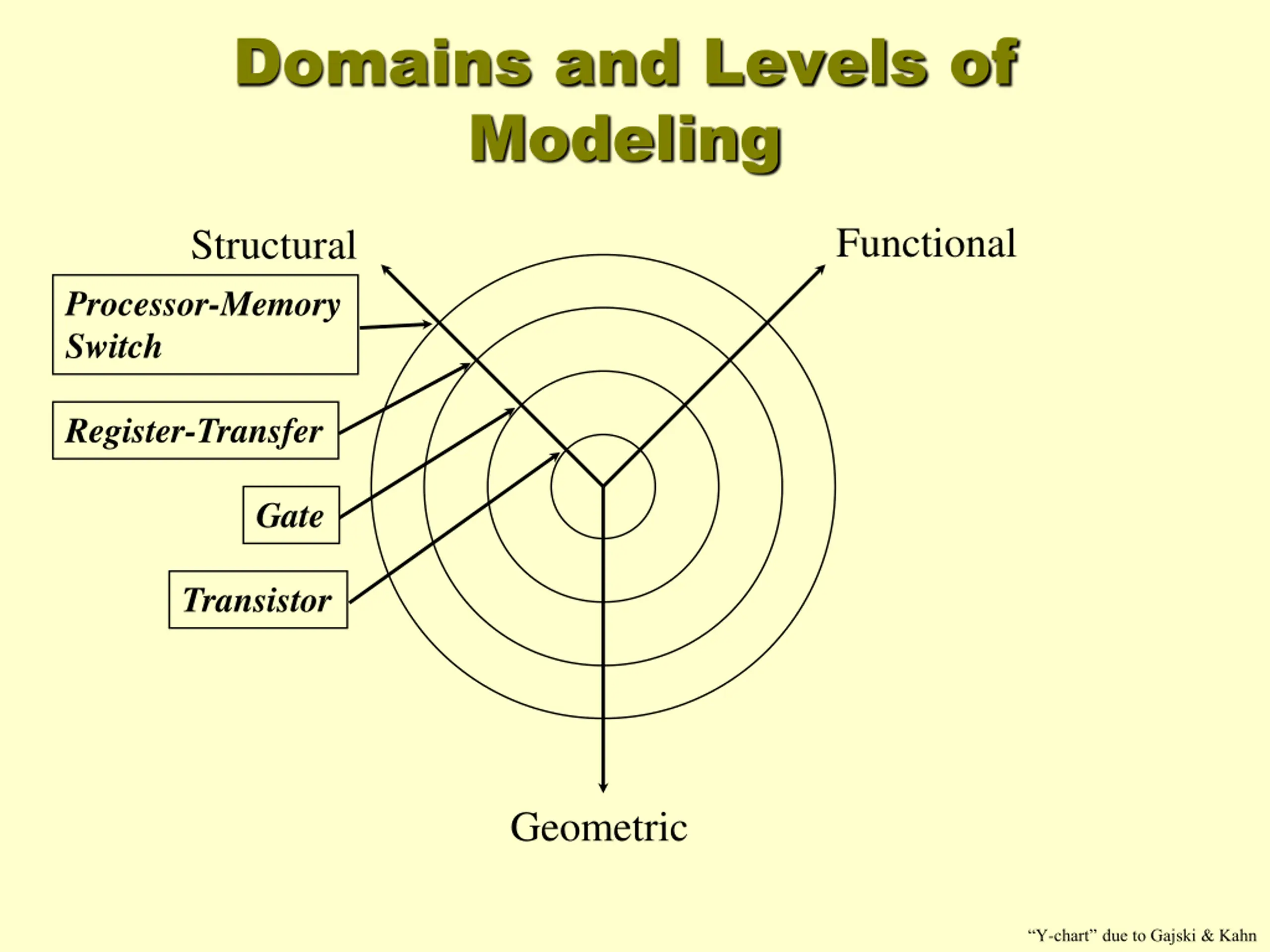 Domains and Levels of Modeling

Structural

Functional

Processor-Memory Switch

Register-Transfer

Gate

Transistor

Geometric

“Y-chart” due to Gajski & Kahn